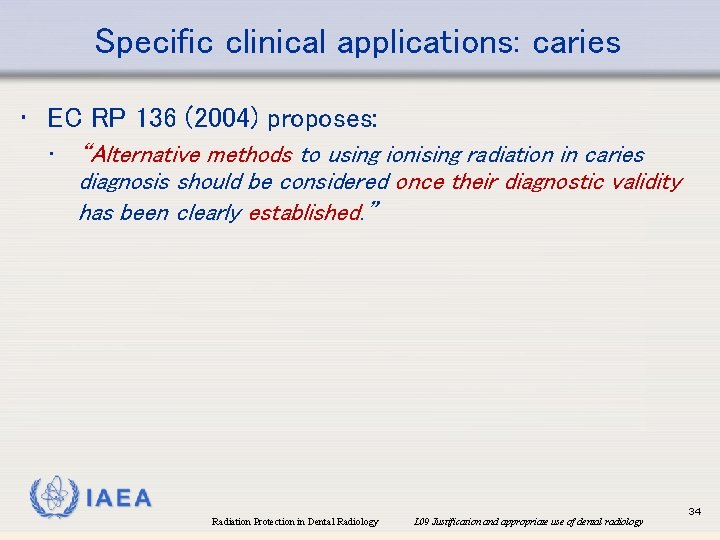 Specific clinical applications: caries

• EC RP 136 (2004) proposes:
  • "Alternative methods to using ionising radiation in caries diagnosis should be considered once their diagnostic validity has been clearly established."

IAEA

Radiation Protection in Dental Radiology    L09 Justification and appropriate use of dental radiology

34